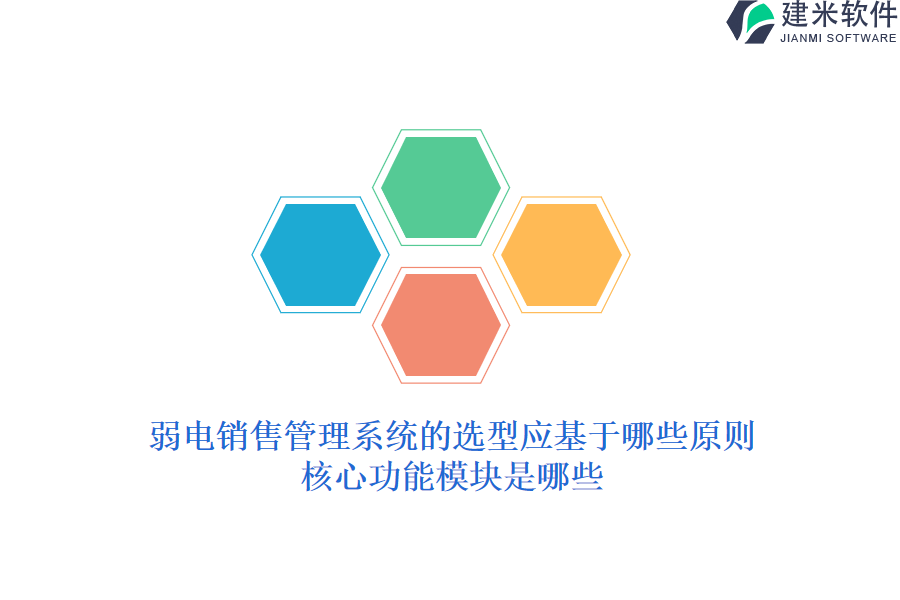 建米软件
JIANMI SOFTWARE

弱电销售管理系统的选型应基于哪些原则
核心功能模块是哪些